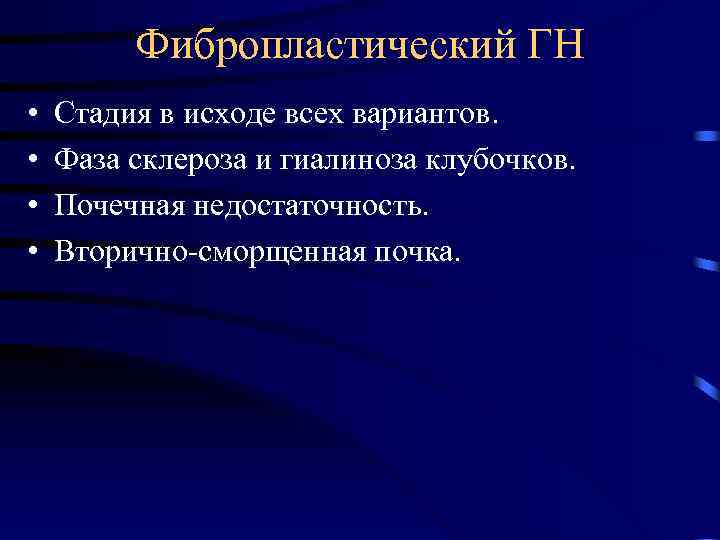 Фибропластический ГН

• Стадия в исходе всех вариантов.
• Фаза склероза и гиалиноза клубочков.
• Почечная недостаточность.
• Вторично-сморщенная почка.